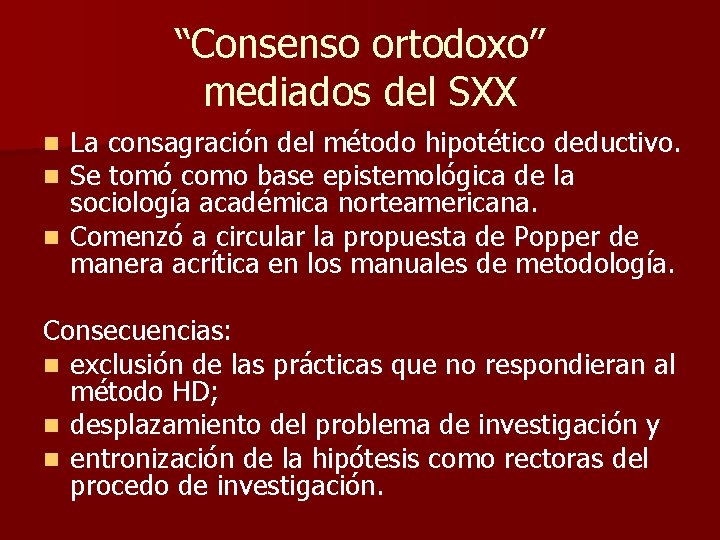 “Consenso ortodoxo” mediados del SXX

- La consagración del método hipotético deductivo.
- Se tomó como base epistemológica de la sociología académica norteamericana.
- Comenzó a circular la propuesta de Popper de manera acrítica en los manuales de metodología.

Consecuencias:

- exclusión de las prácticas que no respondieran al método HD;
- desplazamiento del problema de investigación y
- entronización de la hipótesis como rectoras del procedo de investigación.